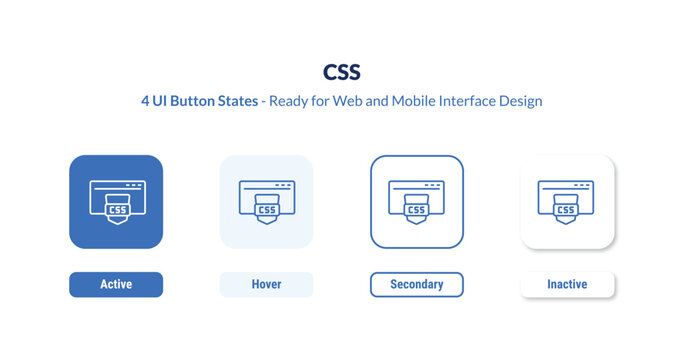 CSS

4 UI Button States - Ready for Web and Mobile Interface Design

CSS

CSS

CSS

CSS

Active

Hover

Secondary

Inactive